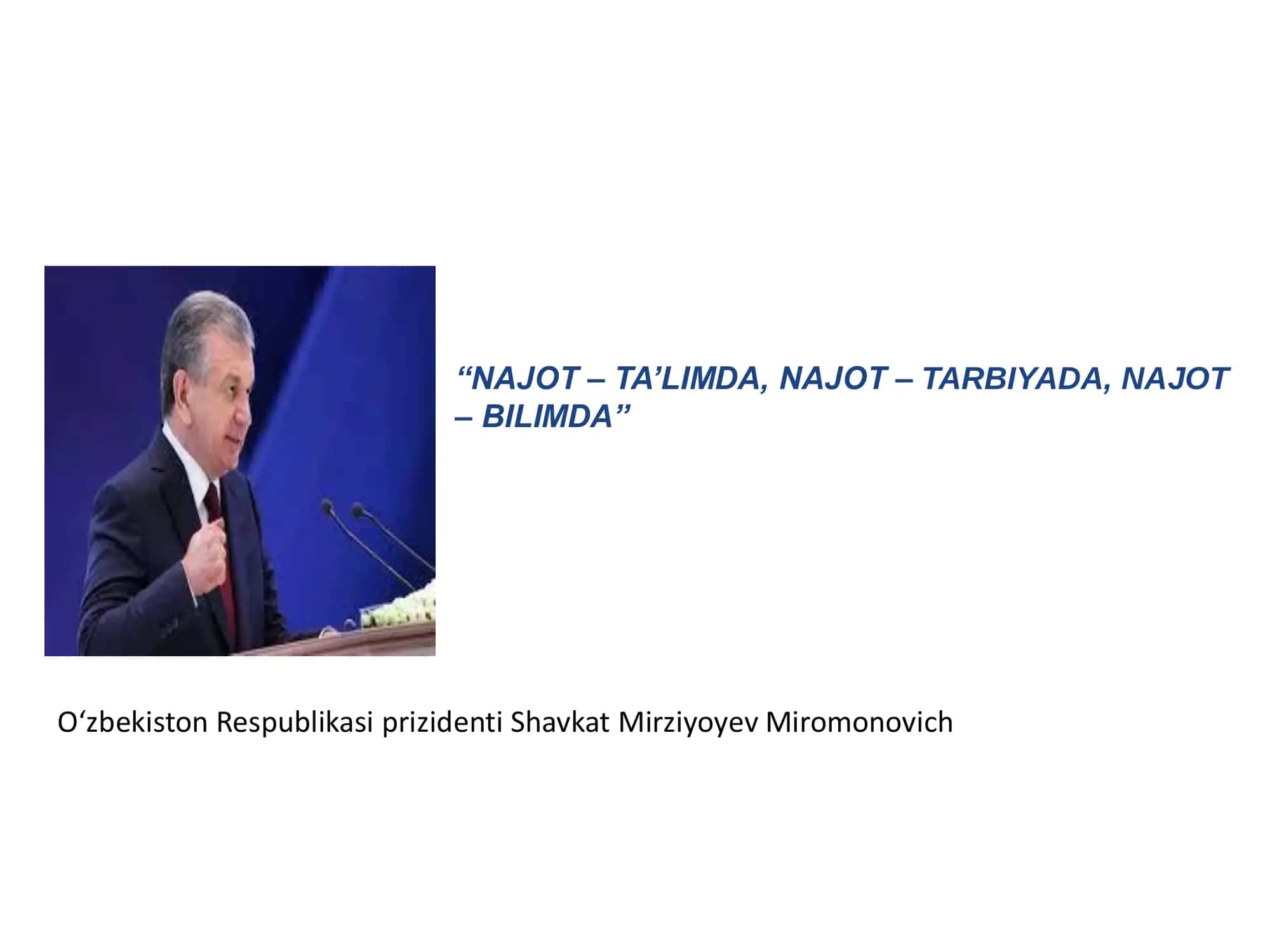 “NAJOT – TA’LIMDA, NAJOT – TARBIYADA, NAJOT – BILIMDA”

O‘zbekiston Respublikasi prizidenti Shavkat Mirziyoyev Miromonovich